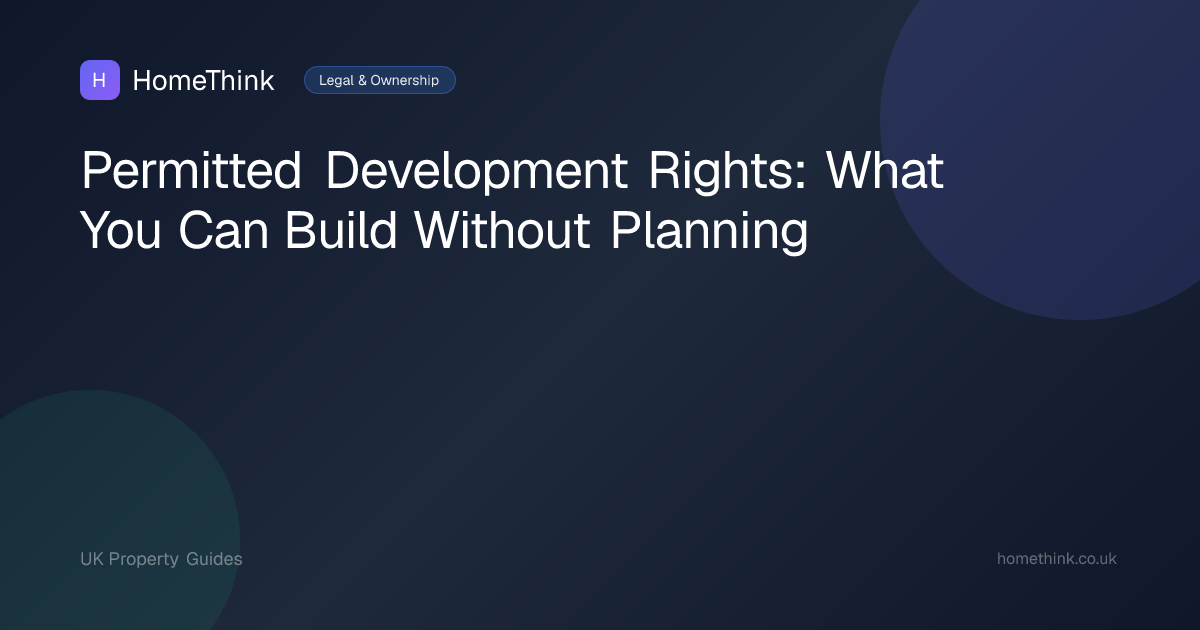 H HomeThink Legal & Ownership

Permitted Development Rights: What You Can Build Without Planning

UK Property Guides

homethink.co.uk